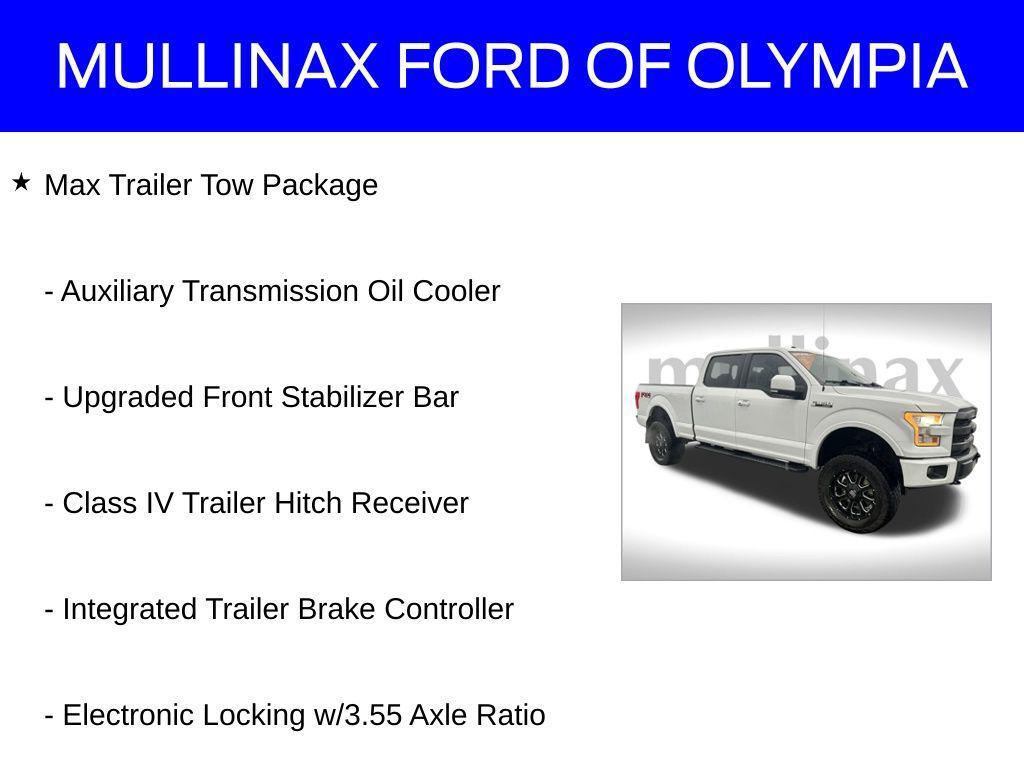 MULLINAX FORD OF OLYMPIA

★ Max Trailer Tow Package

- Auxiliary Transmission Oil Cooler

- Upgraded Front Stabilizer Bar

- Class IV Trailer Hitch Receiver

- Integrated Trailer Brake Controller

- Electronic Locking w/3.55 Axle Ratio

mullinax